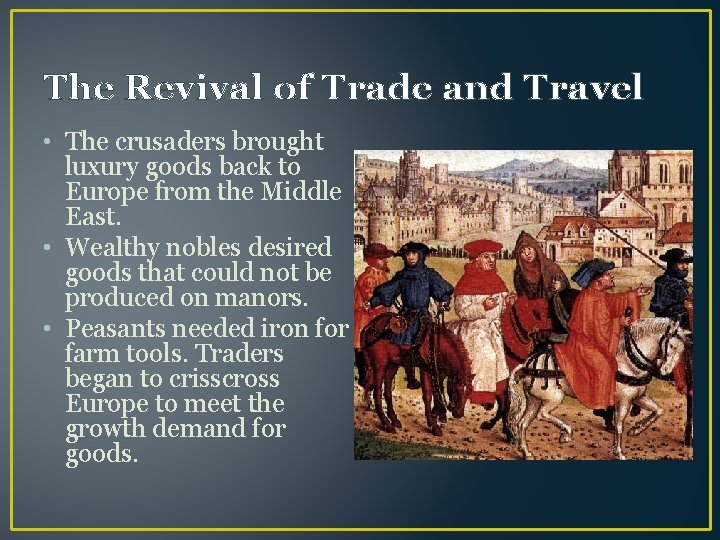 The Revival of Trade and Travel

• The crusaders brought luxury goods back to Europe from the Middle East.
• Wealthy nobles desired goods that could not be produced on manors.
• Peasants needed iron for farm tools. Traders began to crisscross Europe to meet the growth demand for goods.